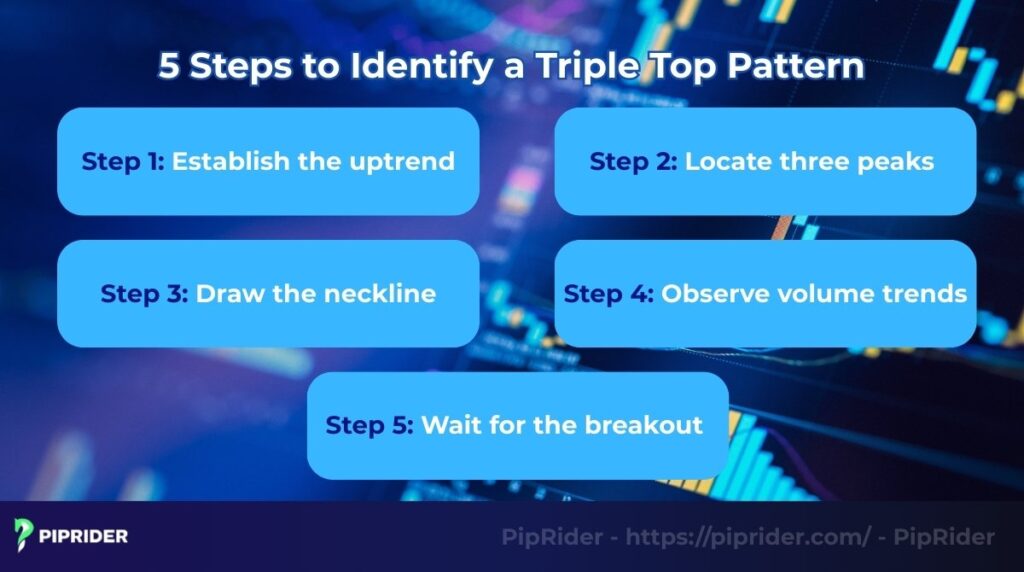 5 Steps to Identify a Triple Top Pattern

Step 1: Establish the uptrend

Step 2: Locate three peaks

Step 3: Draw the neckline

Step 4: Observe volume trends

Step 5: Wait for the breakout

PIPRIDER

PipRider - https://piprider.com/ - PipRider